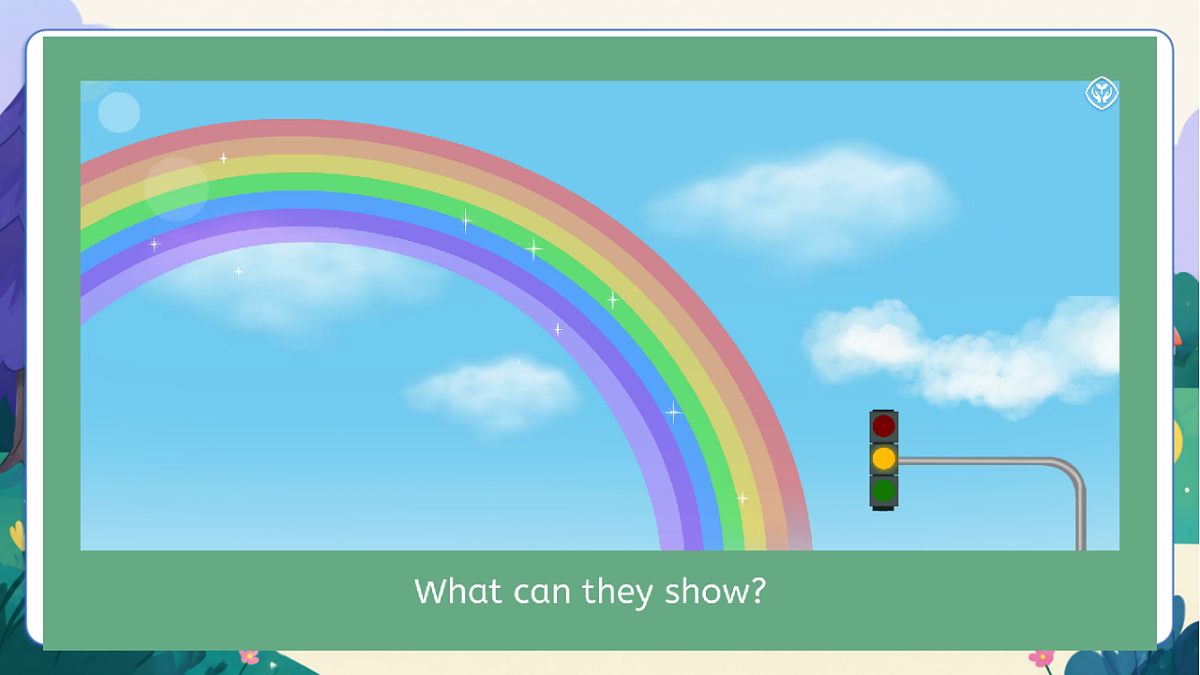 What can they show?